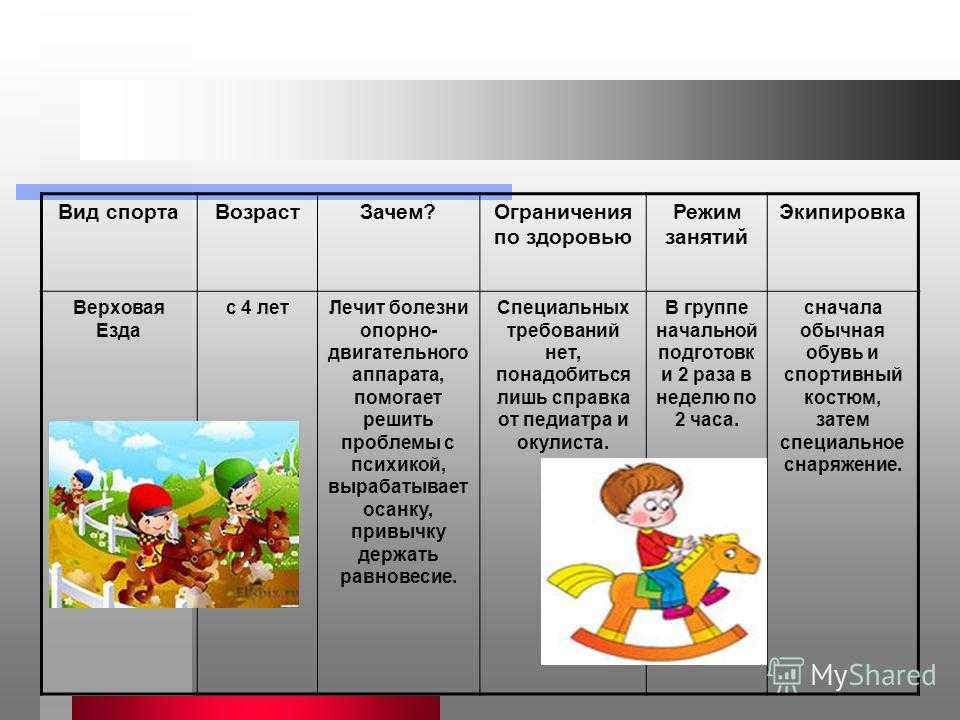 | Вид спорта | Возраст | Зачем? | Ограничения по здоровью | Режим занятий | Экипировка |
|---|---|---|---|---|---|
| Верховая Езда | с 4 лет | Лечит болезни опорно-двигательного аппарата, помогает решить проблемы с психикой, вырабатывает осанку, привычку держать равновесие. | Специальных требований нет, понадобиться лишь справка от педиатра и окулиста. | В группе начальной подготовк и 2 раза в неделю по 2 часа. | сначала обычная обувь и спортивный костюм, затем специальное снаряжение. |

MyShared